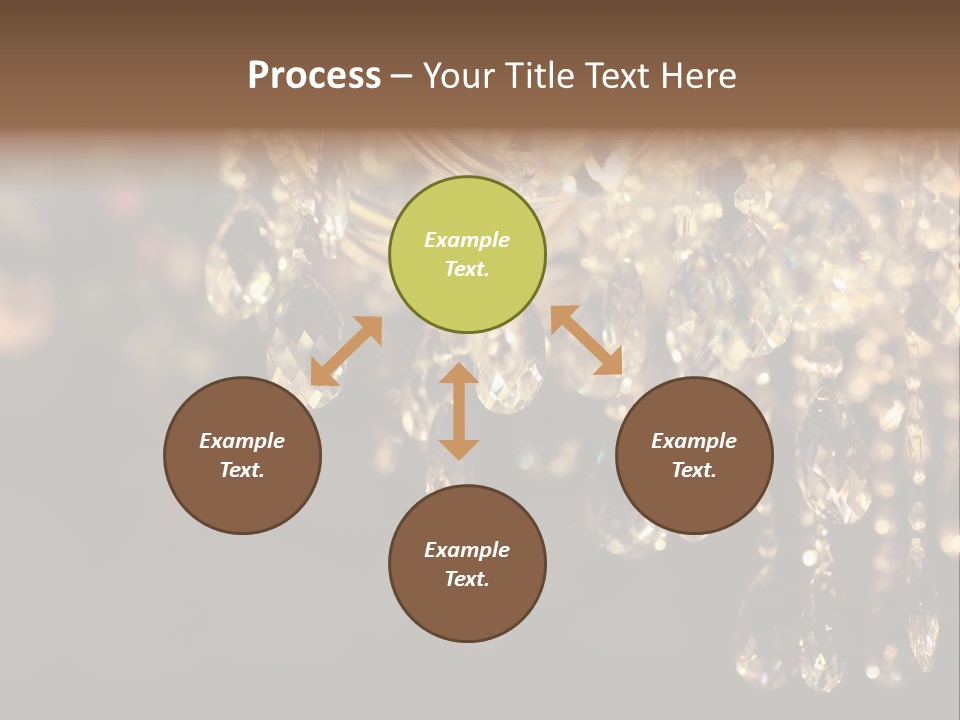 Process – Your Title Text Here

Example Text.

Example Text.

Example Text.

Example Text.